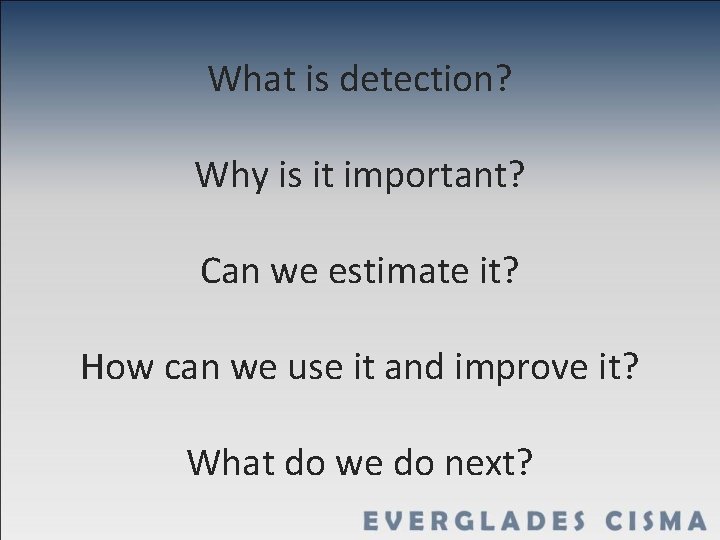 What is detection?

Why is it important?

Can we estimate it?

How can we use it and improve it?

What do we do next?

EVERGLADES CISMA